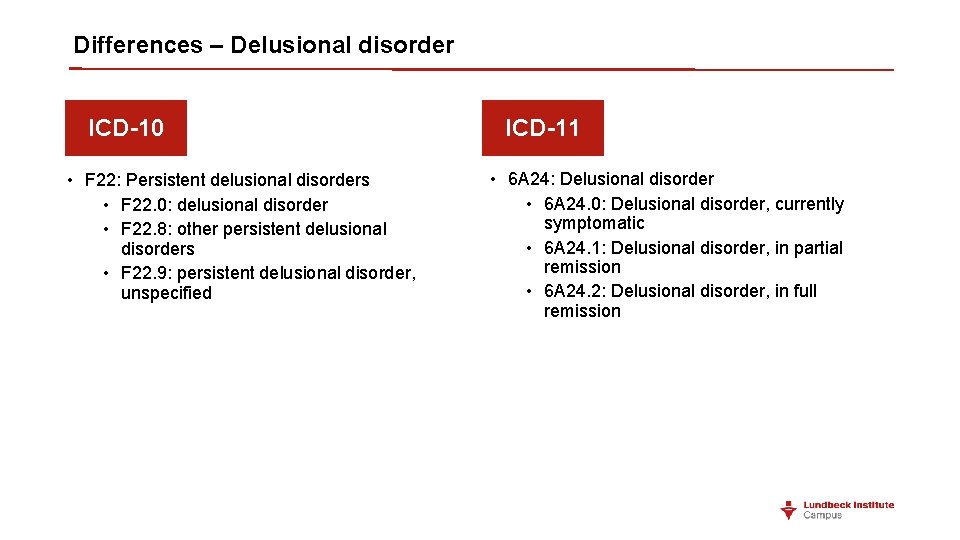 Differences – Delusional disorder

ICD-10

• F22: Persistent delusional disorders
  • F22.0: delusional disorder
  • F22.8: other persistent delusional disorders
  • F22.9: persistent delusional disorder, unspecified

ICD-11

• 6A24: Delusional disorder
  • 6A24.0: Delusional disorder, currently symptomatic
  • 6A24.1: Delusional disorder, in partial remission
  • 6A24.2: Delusional disorder, in full remission

Lundbeck Institute
Campus